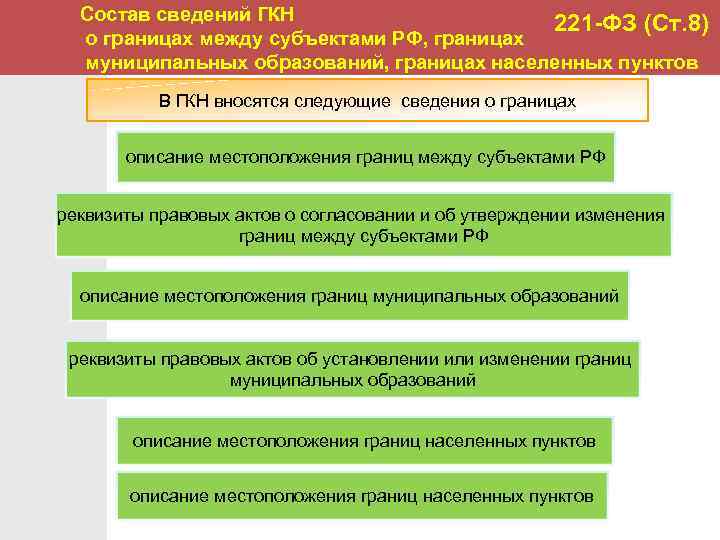 Состав сведений ГКН о границах между субъектами РФ, границах муниципальных образований, границах населенных пунктов

221-ФЗ (Ст.8)

В ГКН вносятся следующие сведения о границах

описание местоположения границ между субъектами РФ

реквизиты правовых актов о согласовании и об утверждении изменения границ между субъектами РФ

описание местоположения границ муниципальных образований

реквизиты правовых актов об установлении или изменении границ муниципальных образований

описание местоположения границ населенных пунктов

описание местоположения границ населенных пунктов